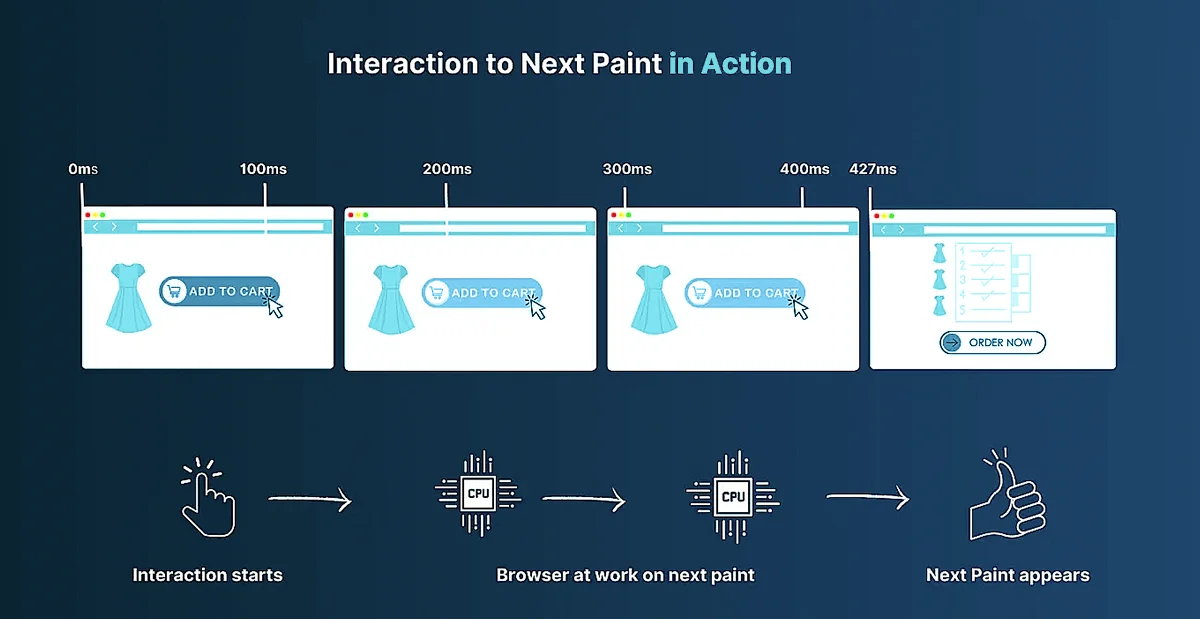 Interaction to Next Paint in Action

0ms
100ms
200ms
300ms
400ms
427ms

ADD TO CART

ADD TO CART

ADD TO CART

1
2
3
4
5

ORDER NOW

CPU

CPU

Interaction starts

Browser at work on next paint

Next Paint appears